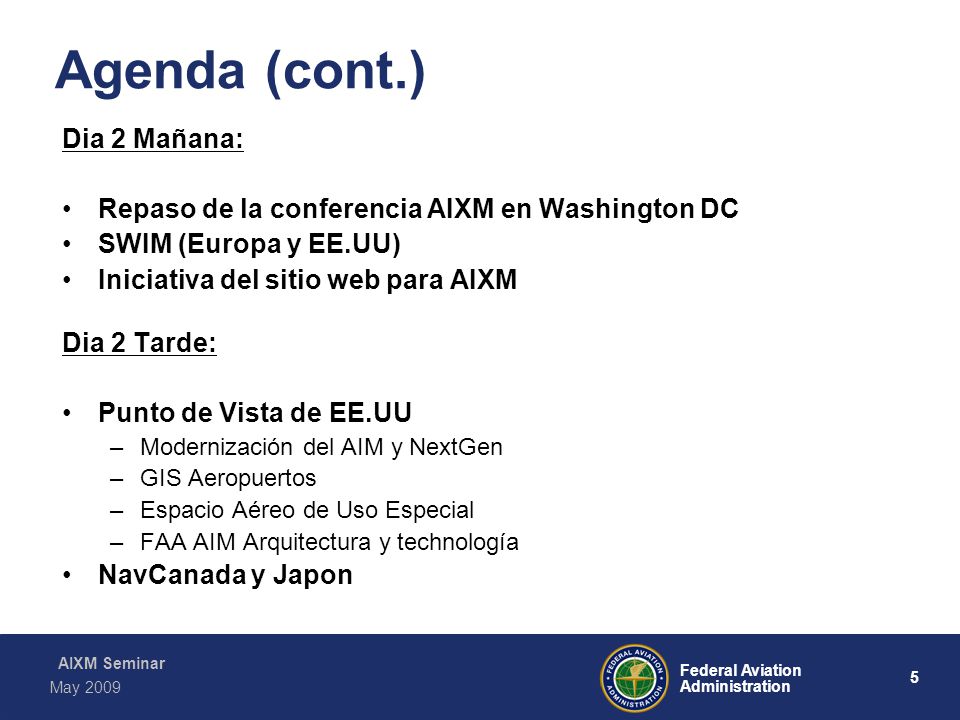 Agenda (cont.)

Dia 2 Mañana:

• Repaso de la conferencia AIXM en Washington DC
• SWIM (Europa y EE.UU)
• Iniciativa del sitio web para AIXM

Dia 2 Tarde:

• Punto de Vista de EE.UU
– Modernización del AIM y NextGen
– GIS Aeropuertos
– Espacio Aéreo de Uso Especial
– FAA AIM Arquitectura y technología
• NavCanada y Japon

AIXM Seminar
May 2009

FEDERAL AVIATION ADMINISTRATION

Federal Aviation Administration

5